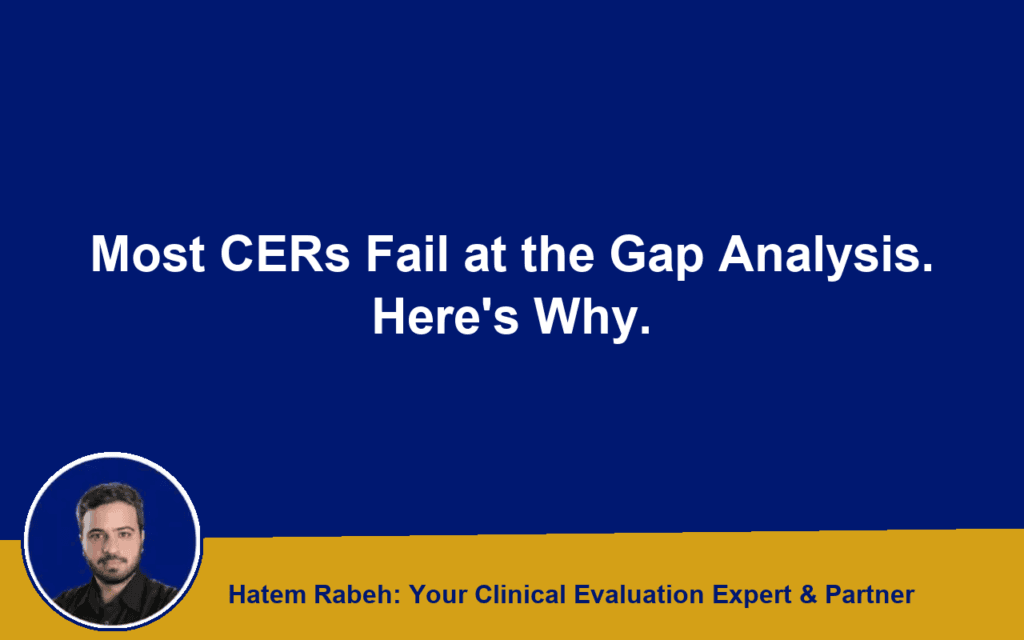 Most CERs Fail at the Gap Analysis.
Here's Why.

Hatem Rabeh: Your Clinical Evaluation Expert & Partner